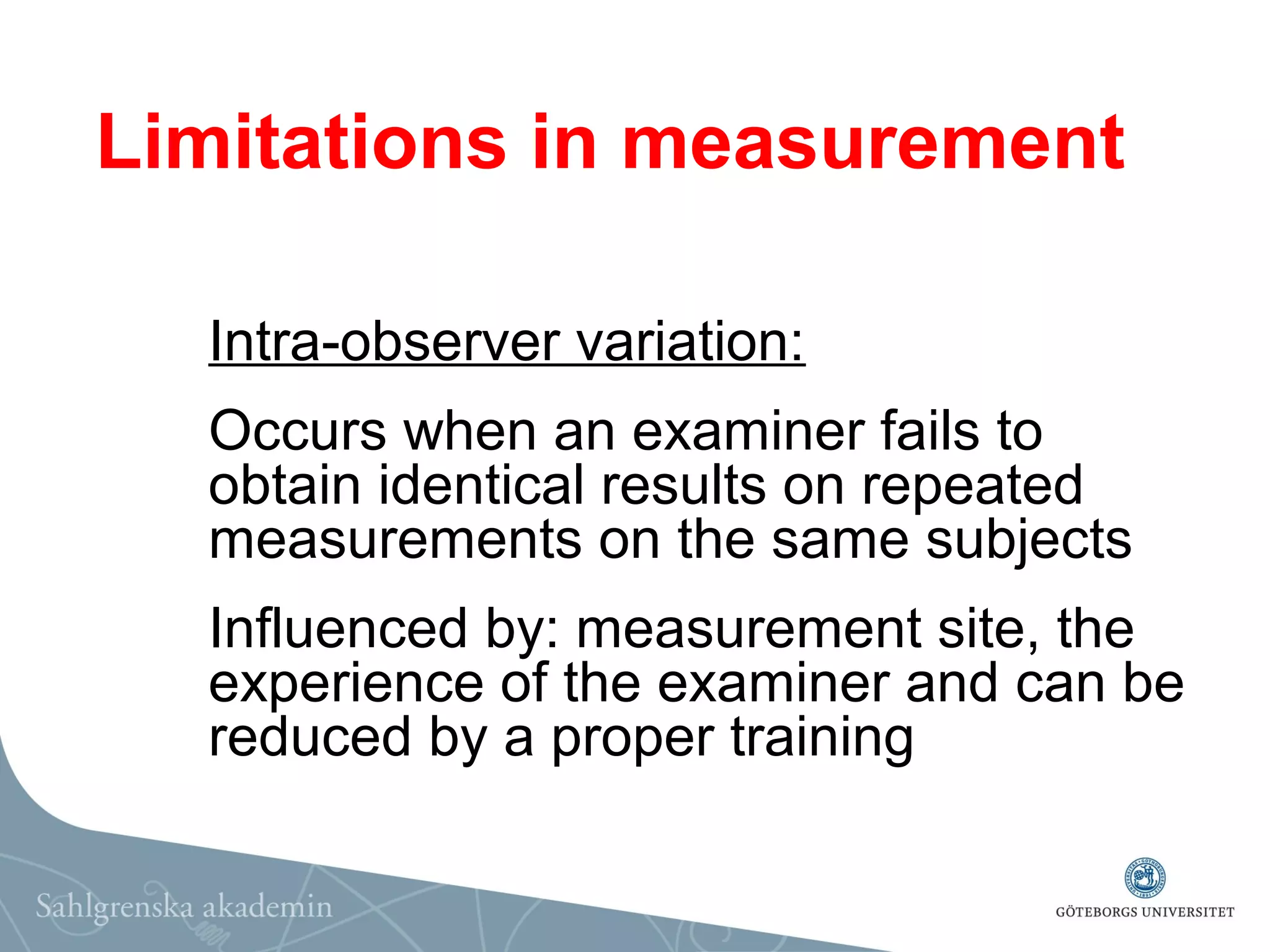 Limitations in measurement

Intra-observer variation:

Occurs when an examiner fails to obtain identical results on repeated measurements on the same subjects

Influenced by: measurement site, the experience of the examiner and can be reduced by a proper training

Sahlgrenska akademin

GÖTEBORGS UNIVERSITET